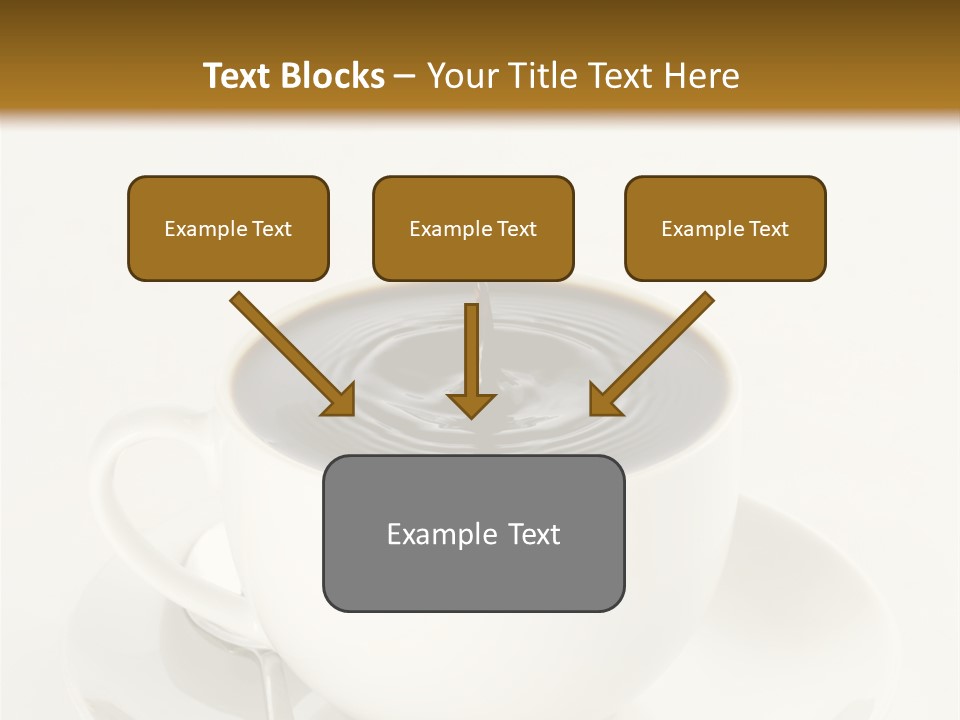 Text Blocks – Your Title Text Here

Example Text

Example Text

Example Text

Example Text